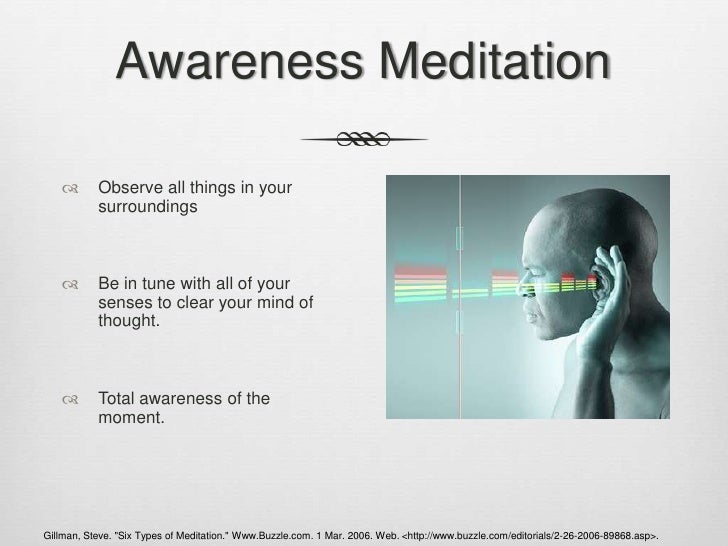 Awareness Meditation

Observe all things in your surroundings

Be in tune with all of your senses to clear your mind of thought.

Total awareness of the moment.

Gillman, Steve. "Six Types of Meditation." Www.Buzzle.com. 1 Mar. 2006. Web. <http://www.buzzle.com/editorials/2-26-2006-89868.asp>.